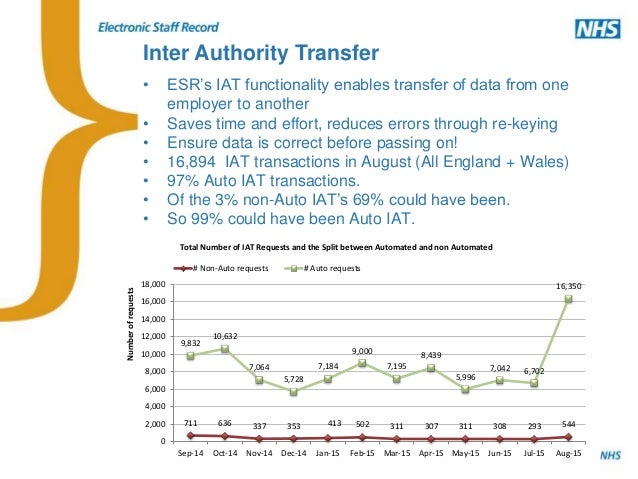 Electronic Staff Record

NHS

Inter Authority Transfer

• ESR's IAT functionality enables transfer of data from one employer to another
• Saves time and effort, reduces errors through re-keying
• Ensure data is correct before passing on!
• 16,894 IAT transactions in August (All England + Wales)
• 97% Auto IAT transactions.
• Of the 3% non-Auto IAT's 69% could have been.
• So 99% could have been Auto IAT.

Total Number of IAT Requests and the Split between Automated and non Automated

# Non-Auto requests
# Auto requests

Number of requests

18,000
16,000
14,000
12,000
10,000
8,000
6,000
4,000
2,000
0

9,832
10,632
7,064
5,728
7,184
9,000
7,195
8,439
5,996
7,042
6,702
16,350

711
636
337
353
413
502
311
307
311
308
293
544

Sep-14
Oct-14
Nov-14
Dec-14
Jan-15
Feb-15
Mar-15
Apr-15
May-15
Jun-15
Jul-15
Aug-15

NHS